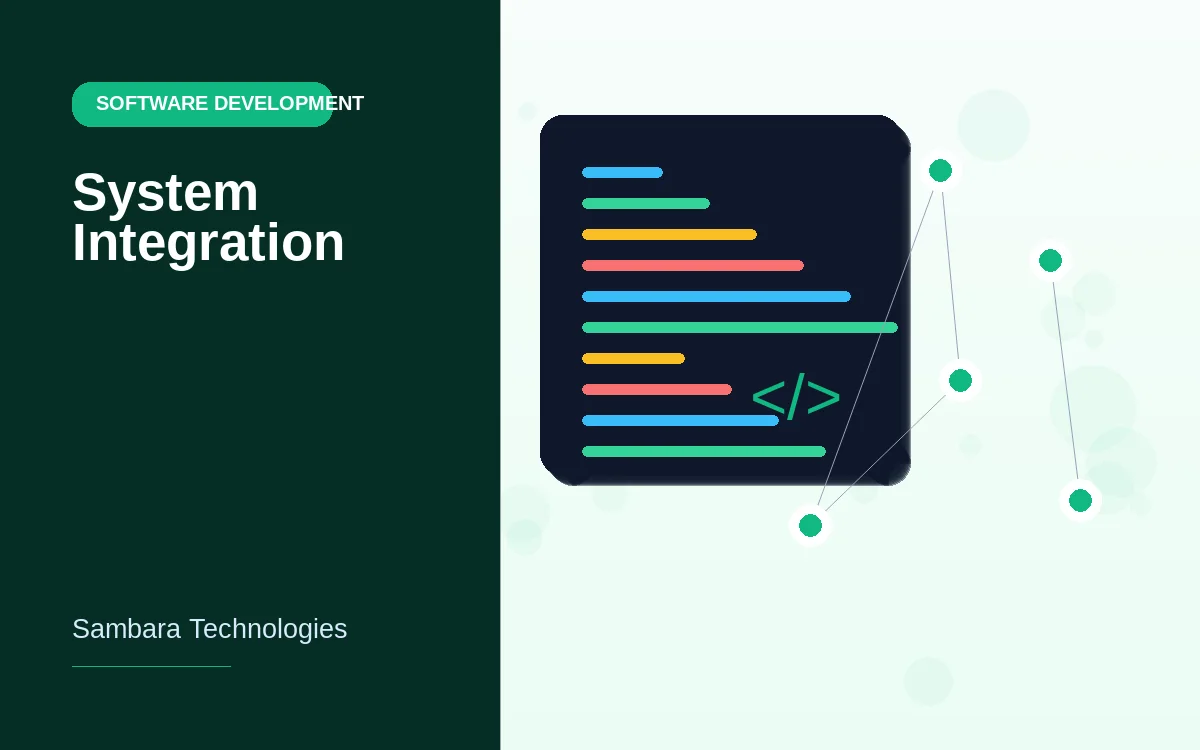 SOFTWARE DEVELOPMENT

System Integration

</>

Sambara Technologies